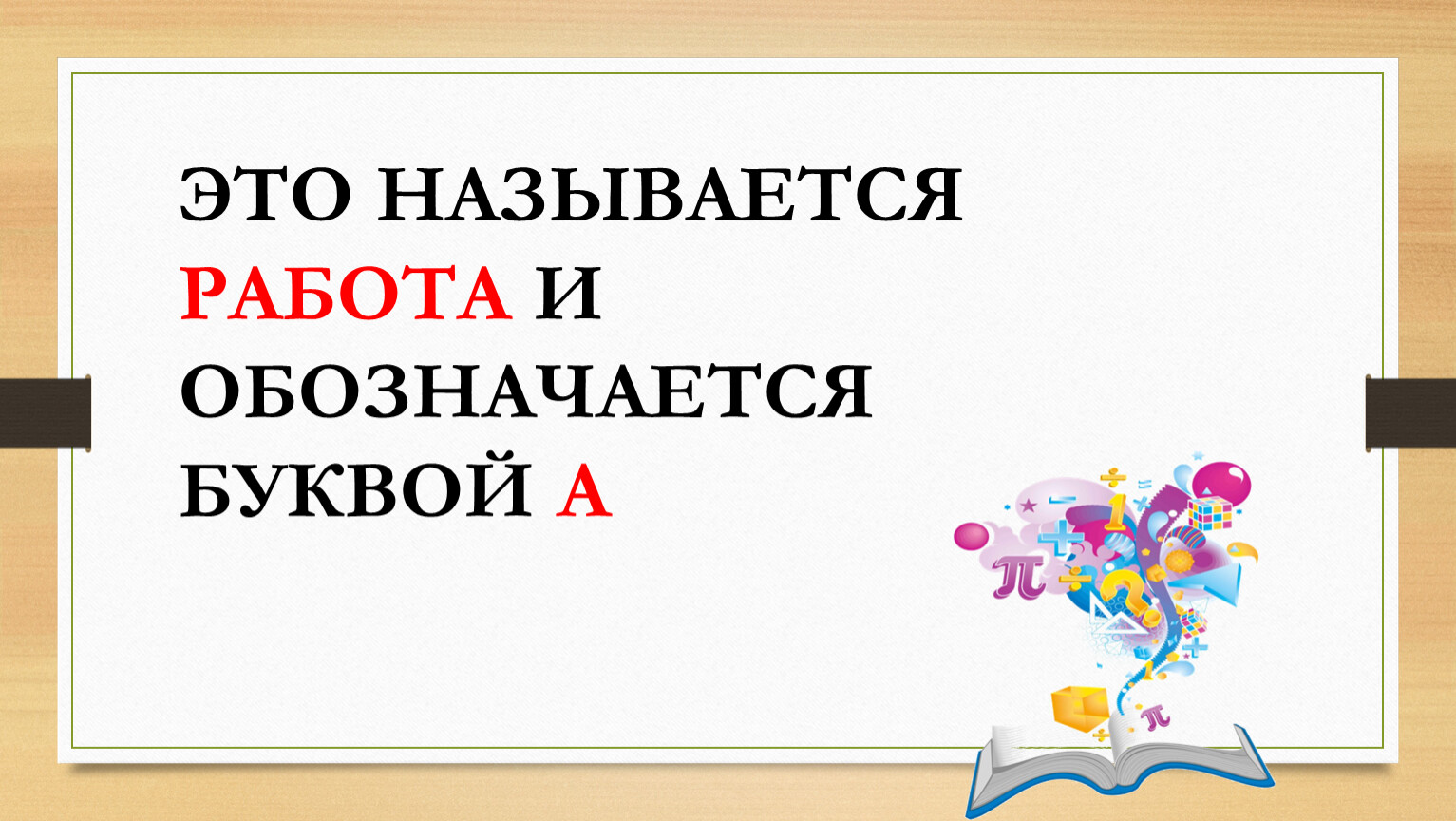 ЭТО НАЗЫВАЕТСЯ РАБОТА И ОБОЗНАЧАЕТСЯ БУКВОЙ А